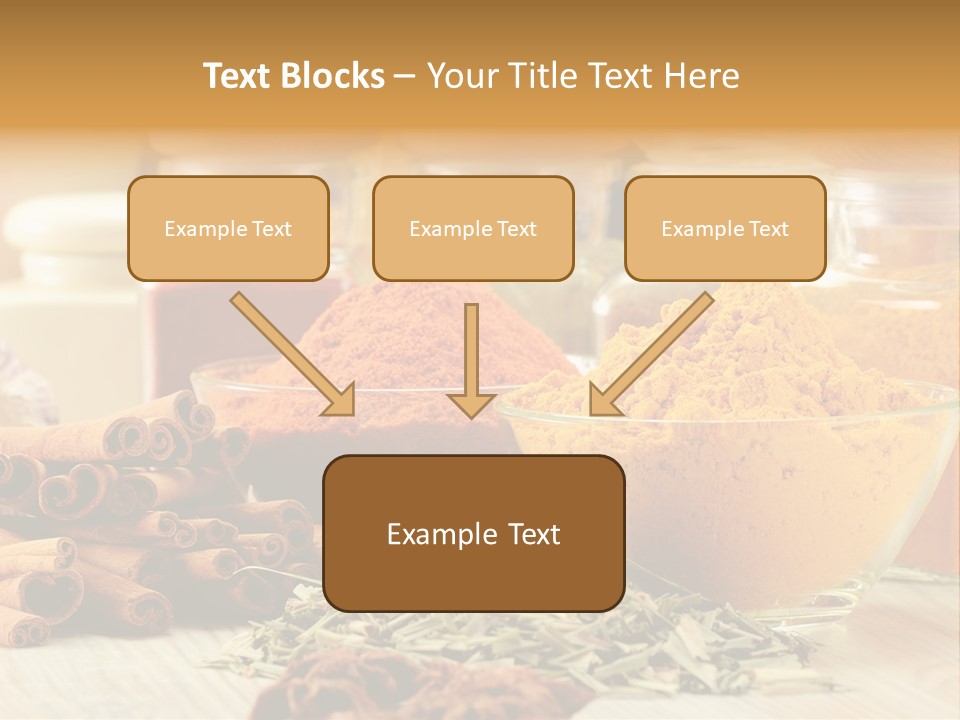 Text Blocks – Your Title Text Here

Example Text

Example Text

Example Text

Example Text